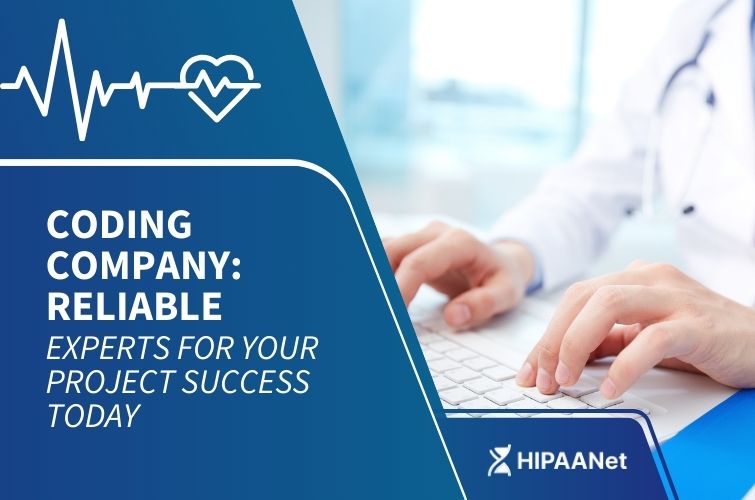 CODING COMPANY: RELIABLE
EXPERTS FOR YOUR PROJECT SUCCESS TODAY

HIPAANet